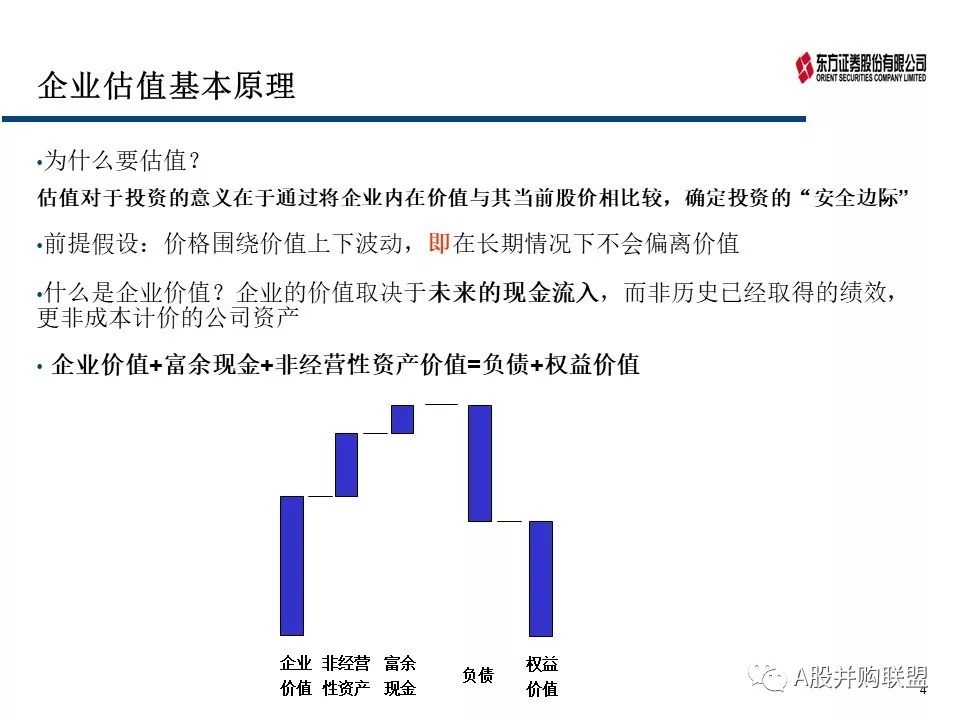 企业估值基本原理

东方证券股份有限公司
ORIENT SECURITIES COMPANY LIMITED

•为什么要估值？
估值对于投资的意义在于通过将企业内在价值与其当前股价相比较，确定投资的“安全边际”

•前提假设：价格围绕价值上下波动，即在长期情况下不会偏离价值

•什么是企业价值？企业的价值取决于未来的现金流入，而非历史已经取得的绩效，更非成本计价的公司资产

• 企业价值+富余现金+非经营性资产价值=负债+权益价值

企业价值
非经营性资产
富余现金
负债
权益价值

A股并购联盟

4